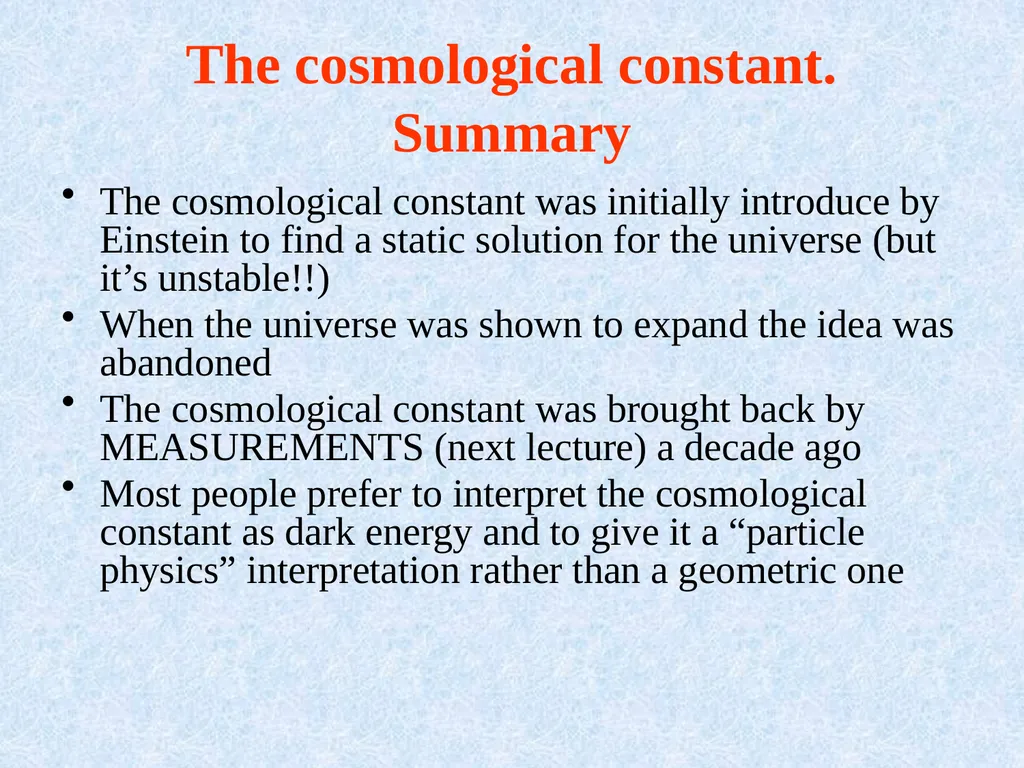 The cosmological constant.
Summary

• The cosmological constant was initially introduce by Einstein to find a static solution for the universe (but it’s unstable!!)
• When the universe was shown to expand the idea was abandoned
• The cosmological constant was brought back by MEASUREMENTS (next lecture) a decade ago
• Most people prefer to interpret the cosmological constant as dark energy and to give it a “particle physics” interpretation rather than a geometric one